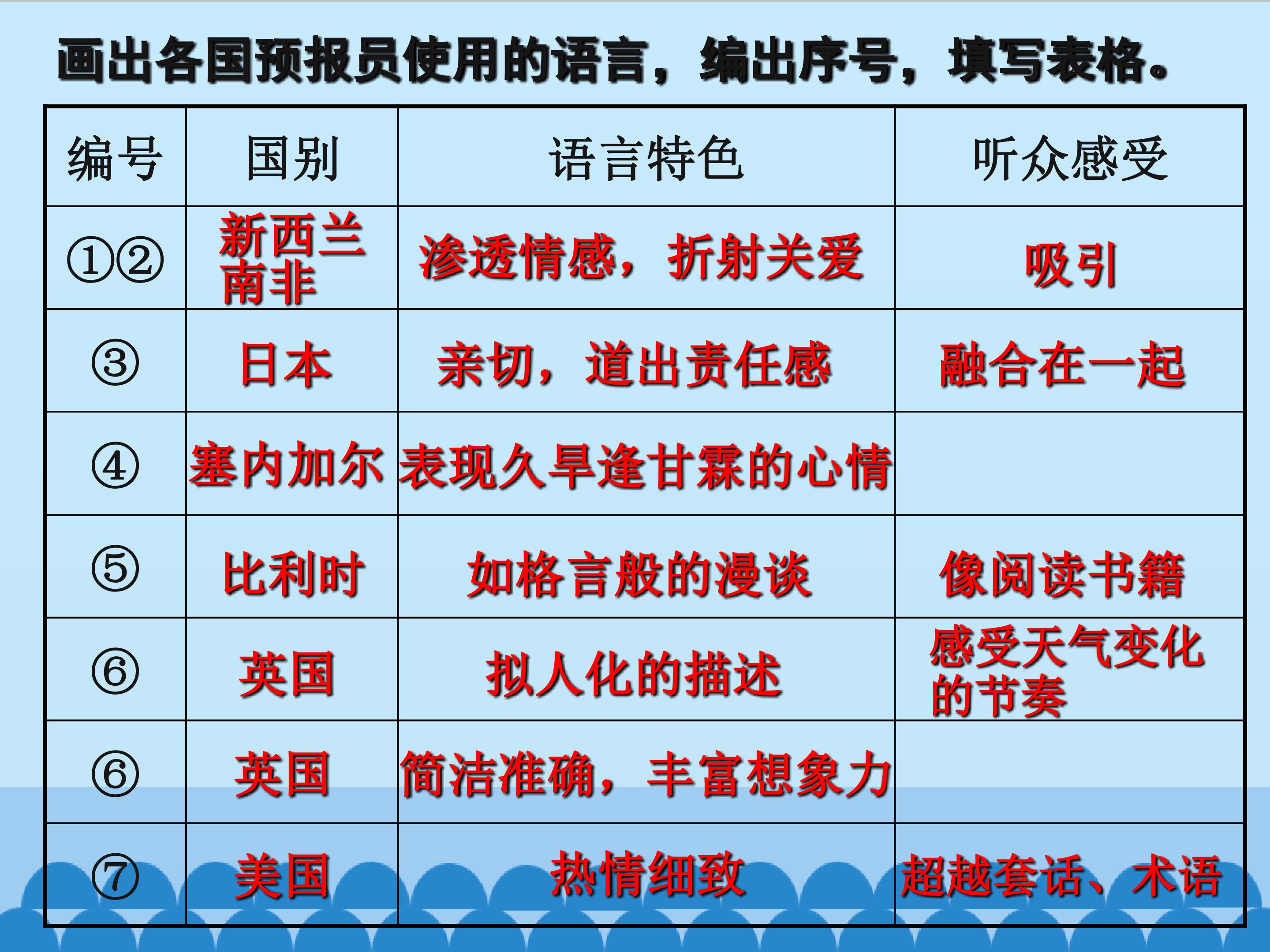 画出各国预报员使用的语言，编出序号，填写表格。

| 编号 | 国别 | 语言特色 | 听众感受 |
|---|---|---|---|
| ①② | 新西兰 南非 | 渗透情感，折射关爱 | 吸引 |
| ③ | 日本 | 亲切，道出责任感 | 融合在一起 |
| ④ | 塞内加尔 | 表现久旱逢甘霖的心情 | |
| ⑤ | 比利时 | 如格言般的漫谈 | 像阅读书籍 |
| ⑥ | 英国 | 拟人化的描述 | 感受天气变化的节奏 |
| ⑥ | 英国 | 简洁准确，丰富想象力 | |
| ⑦ | 美国 | 热情细致 | 超越套话、术语 |